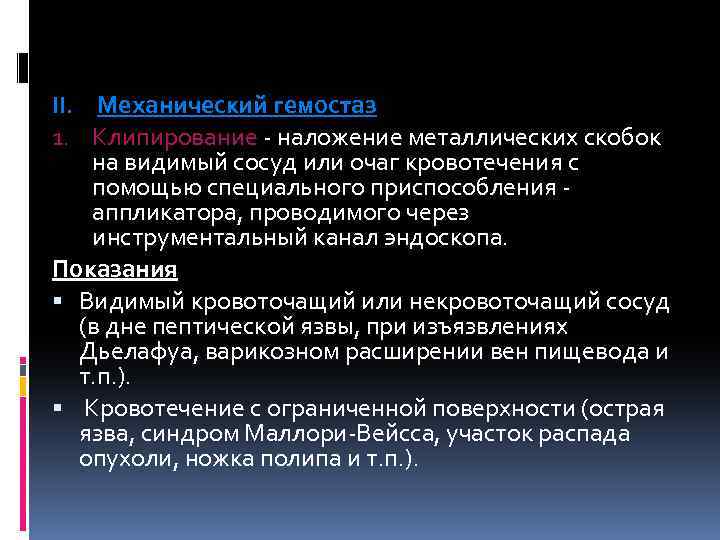 II. Механический гемостаз

1. Клипирование - наложение металлических скобок на видимый сосуд или очаг кровотечения с помощью специального приспособления - аппликатора, проводимого через инструментальный канал эндоскопа.

Показания

▪ Видимый кровоточащий или некровоточащий сосуд (в дне пептической язвы, при изъязвлениях Дьелафуа, варикозном расширении вен пищевода и т.п.).

▪ Кровотечение с ограниченной поверхности (острая язва, синдром Маллори-Вейсса, участок распада опухоли, ножка полипа и т.п.).